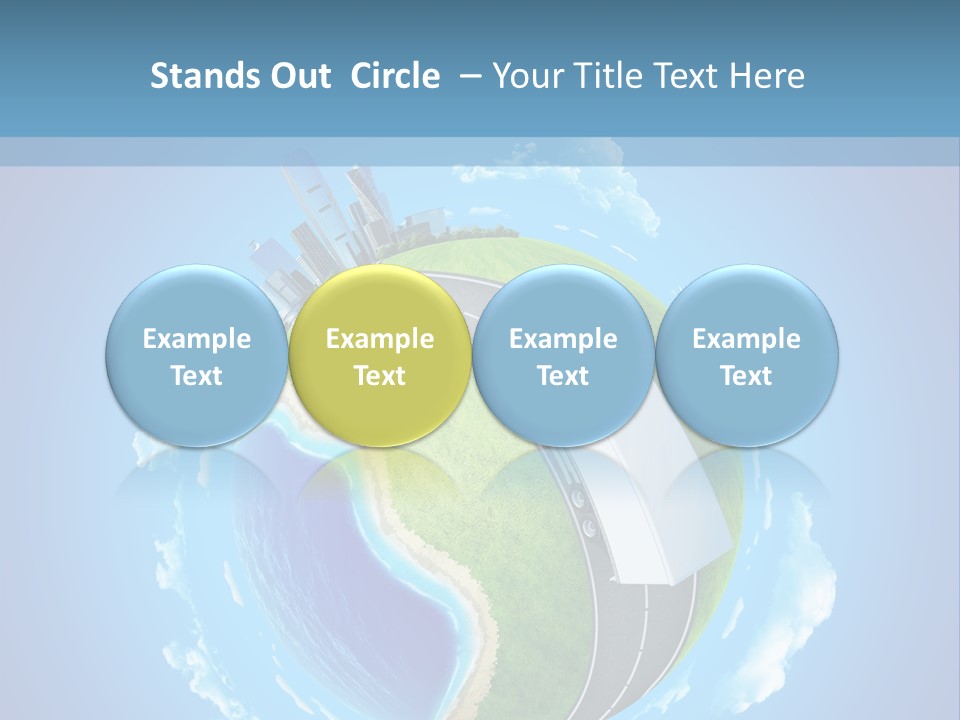 Stands Out Circle – Your Title Text Here

Example Text

Example Text

Example Text

Example Text